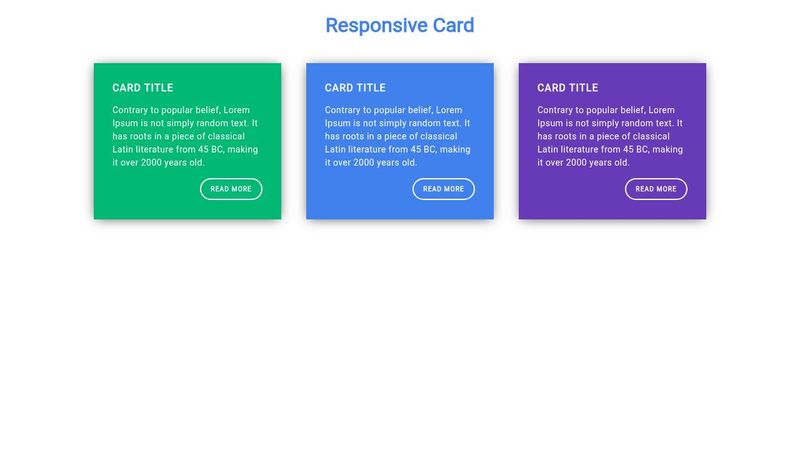 Responsive Card

CARD TITLE

Contrary to popular belief, Lorem Ipsum is not simply random text. It has roots in a piece of classical Latin literature from 45 BC, making it over 2000 years old.

READ MORE

CARD TITLE

Contrary to popular belief, Lorem Ipsum is not simply random text. It has roots in a piece of classical Latin literature from 45 BC, making it over 2000 years old.

READ MORE

CARD TITLE

Contrary to popular belief, Lorem Ipsum is not simply random text. It has roots in a piece of classical Latin literature from 45 BC, making it over 2000 years old.

READ MORE